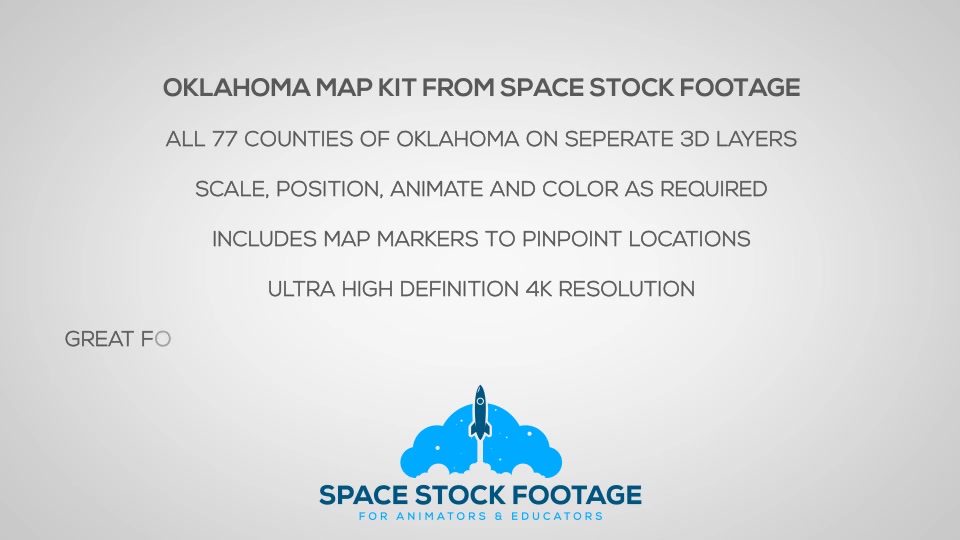 OKLAHOMA MAP KIT FROM SPACE STOCK FOOTAGE

ALL 77 COUNTIES OF OKLAHOMA ON SEPERATE 3D LAYERS

SCALE, POSITION, ANIMATE AND COLOR AS REQUIRED

INCLUDES MAP MARKERS TO PINPOINT LOCATIONS

ULTRA HIGH DEFINITION 4K RESOLUTION

GREAT FO

SPACE STOCK FOOTAGE
FOR ANIMATORS & EDUCATORS